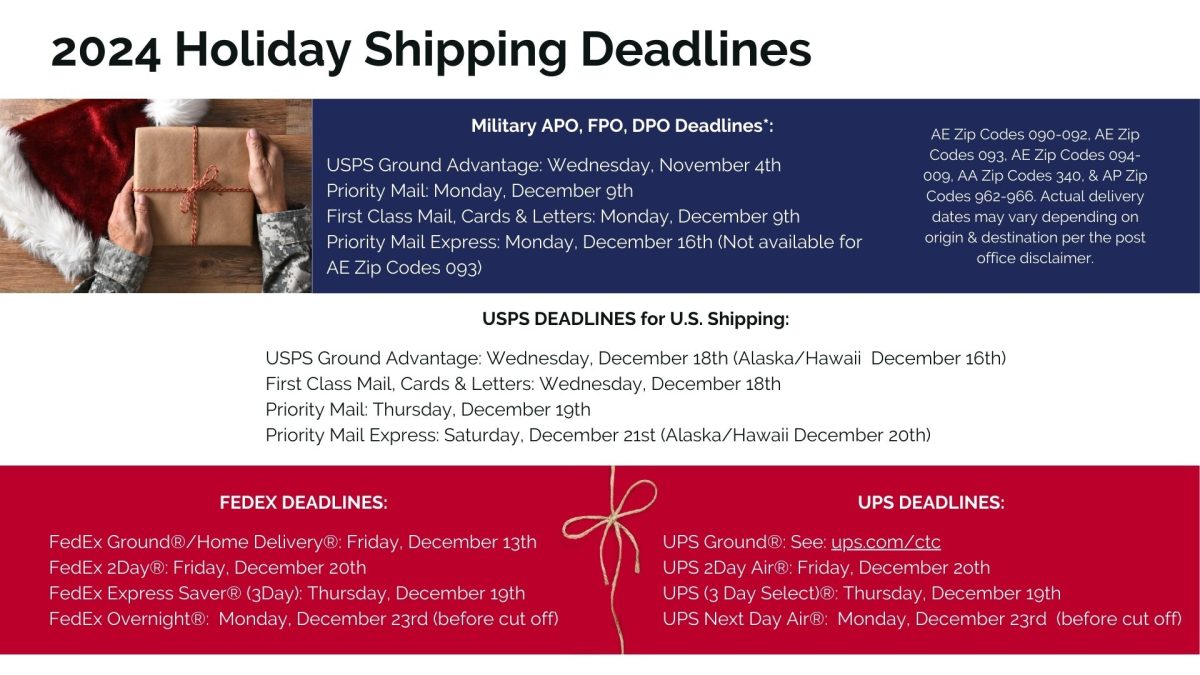 2024 Holiday Shipping Deadlines

Military APO, FPO, DPO Deadlines*:

USPS Ground Advantage: Wednesday, November 4th
Priority Mail: Monday, December 9th
First Class Mail, Cards & Letters: Monday, December 9th
Priority Mail Express: Monday, December 16th (Not available for AE Zip Codes 093)

AE Zip Codes 090-092, AE Zip Codes 093, AE Zip Codes 094-009, AA Zip Codes 340, & AP Zip Codes 962-966. Actual delivery dates may vary depending on origin & destination per the post office disclaimer.

USPS DEADLINES for U.S. Shipping:

USPS Ground Advantage: Wednesday, December 18th (Alaska/Hawaii December 16th)
First Class Mail, Cards & Letters: Wednesday, December 18th
Priority Mail: Thursday, December 19th
Priority Mail Express: Saturday, December 21st (Alaska/Hawaii December 20th)

FEDEX DEADLINES:

FedEx Ground®/Home Delivery®: Friday, December 13th
FedEx 2Day®: Friday, December 20th
FedEx Express Saver® (3Day): Thursday, December 19th
FedEx Overnight®: Monday, December 23rd (before cut off)

UPS DEADLINES:

UPS Ground®: See: ups.com/ctc
UPS 2Day Air®: Friday, December 20th
UPS (3 Day Select)®: Thursday, December 19th
UPS Next Day Air®: Monday, December 23rd (before cut off)